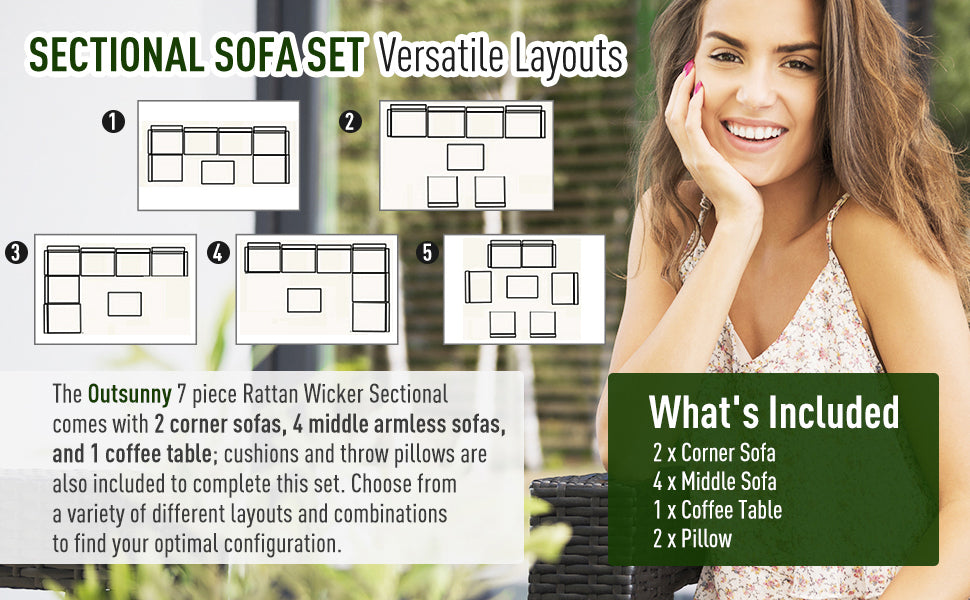 SECTIONAL SOFA SET Versatile Layouts

1

2

3

4

5

The Outsunny 7 piece Rattan Wicker Sectional comes with 2 corner sofas, 4 middle armless sofas, and 1 coffee table; cushions and throw pillows are also included to complete this set. Choose from a variety of different layouts and combinations to find your optimal configuration.

What's Included
2 x Corner Sofa
4 x Middle Sofa
1 x Coffee Table
2 x Pillow